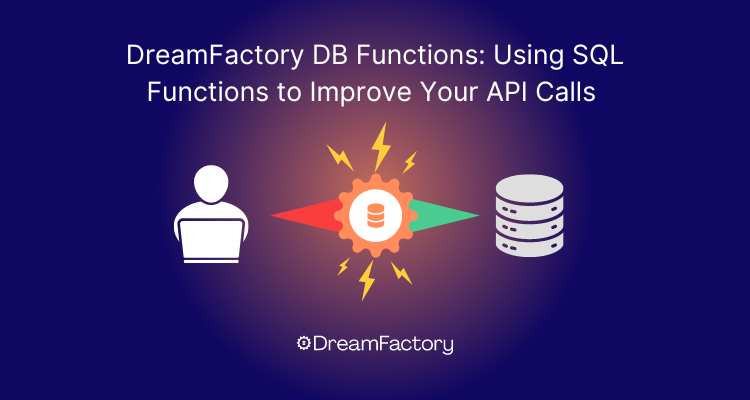 DreamFactory DB Functions: Using SQL Functions to Improve Your API Calls

DreamFactory